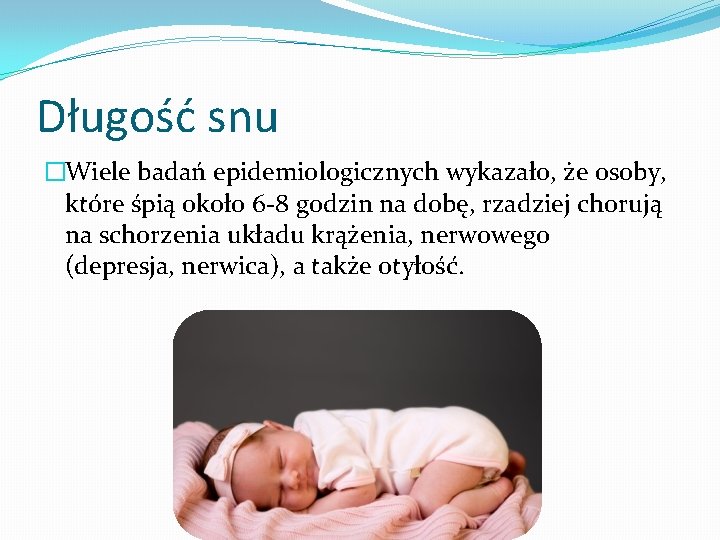 Długość snu

Wiele badań epidemiologicznych wykazało, że osoby, które śpią około 6-8 godzin na dobę, rzadziej chorują na schorzenia układu krążenia, nerwowego (depresja, nerwica), a także otyłość.